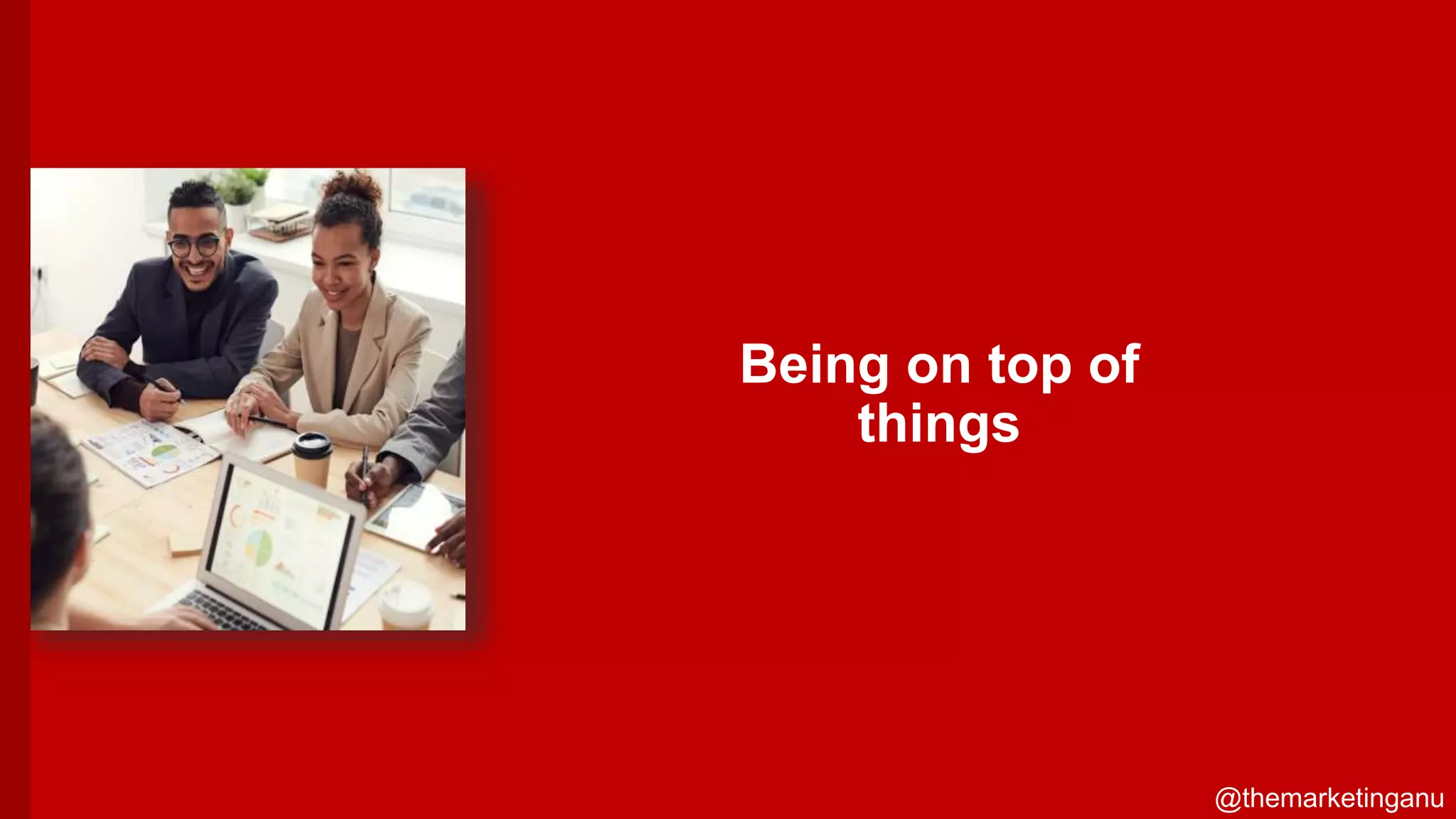 Being on top of things

@themarketinganu